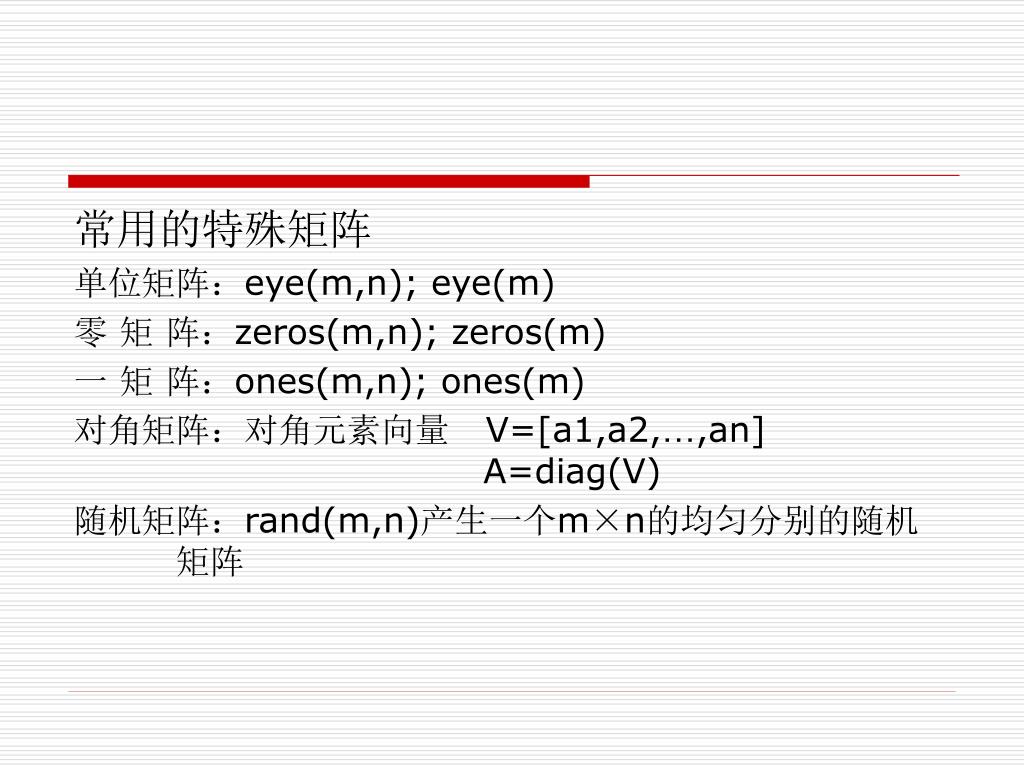 常用的特殊矩阵

单位矩阵：eye(m,n); eye(m)

零 矩 阵：zeros(m,n); zeros(m)

一 矩 阵：ones(m,n); ones(m)

对角矩阵：对角元素向量 V=[a1,a2,…,an]
A=diag(V)

随机矩阵：rand(m,n)产生一个m×n的均匀分别的随机矩阵